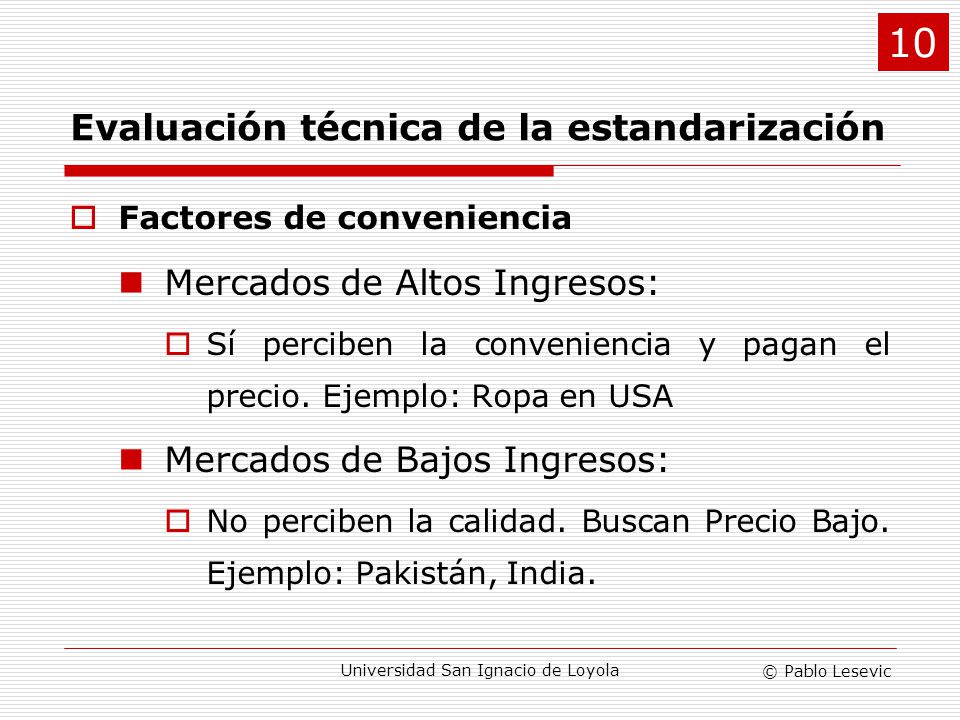 10

Evaluación técnica de la estandarización

Factores de conveniencia

Mercados de Altos Ingresos:

Sí perciben la conveniencia y pagan el precio. Ejemplo: Ropa en USA

Mercados de Bajos Ingresos:

No perciben la calidad. Buscan Precio Bajo. Ejemplo: Pakistán, India.

Universidad San Ignacio de Loyola

© Pablo Lesevic